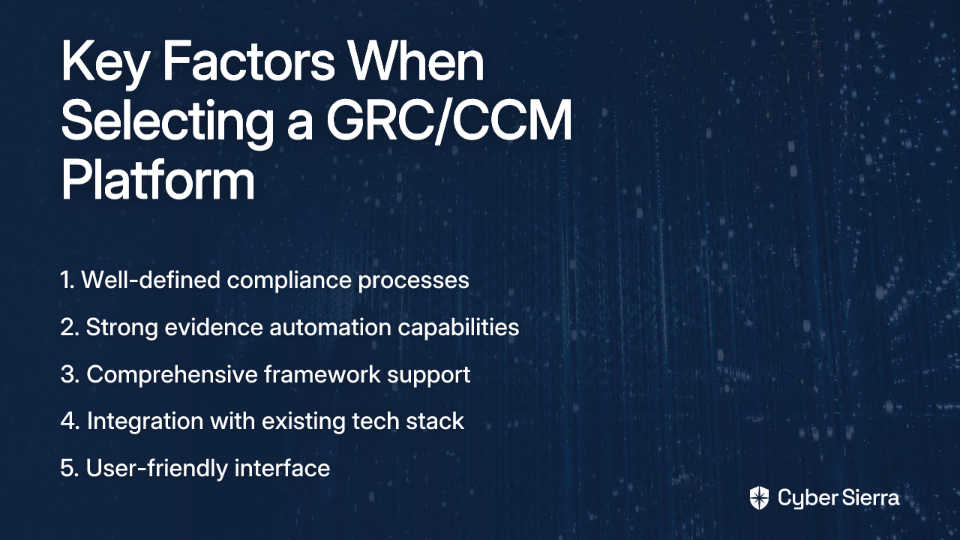 Key Factors When Selecting a GRC/CCM Platform

1. Well-defined compliance processes
2. Strong evidence automation capabilities
3. Comprehensive framework support
4. Integration with existing tech stack
5. User-friendly interface

Cyber Sierra